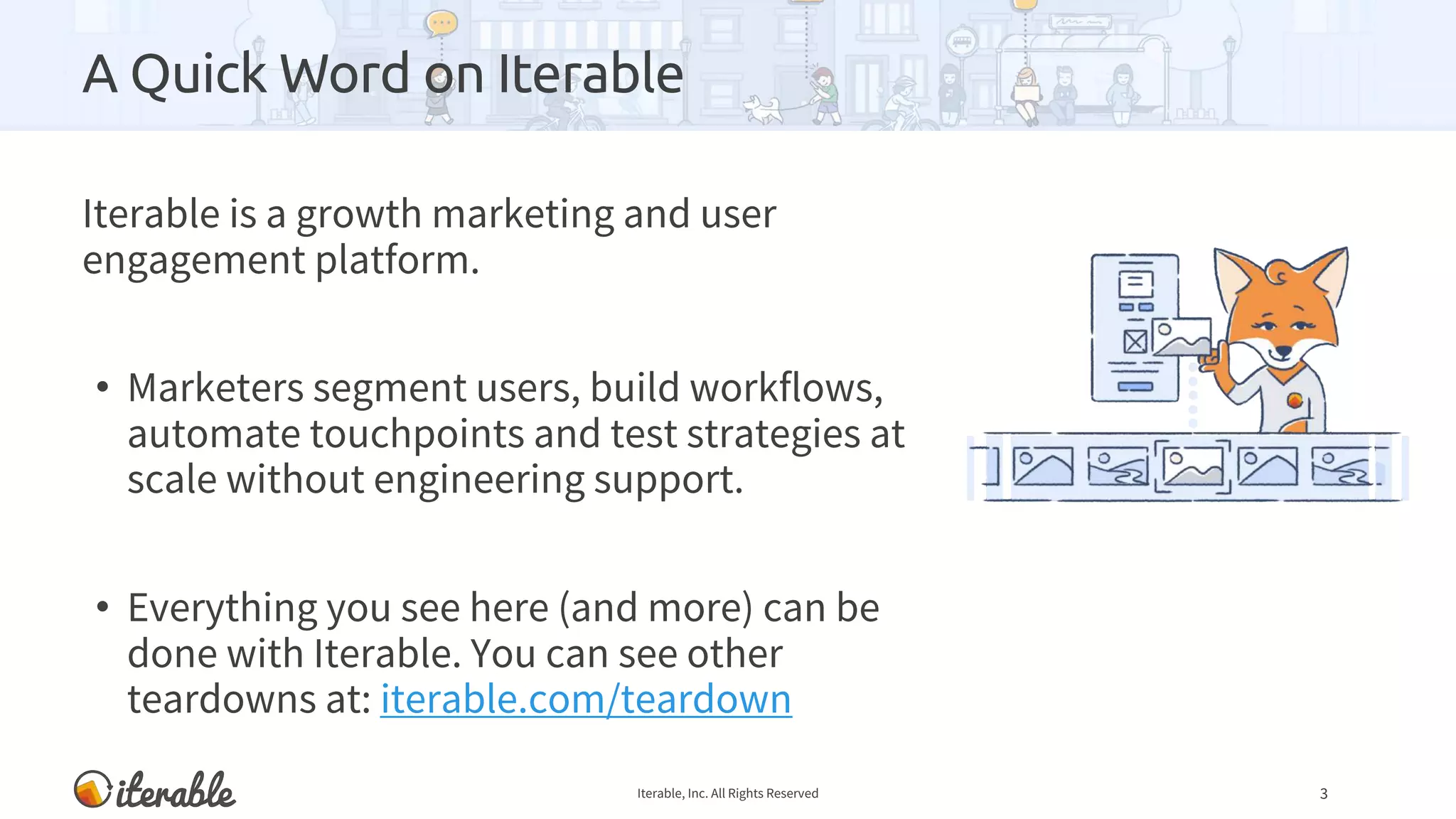 A Quick Word on Iterable

Iterable is a growth marketing and user engagement platform.

• Marketers segment users, build workflows, automate touchpoints and test strategies at scale without engineering support.

• Everything you see here (and more) can be done with Iterable. You can see other teardowns at: iterable.com/teardown

iterable

Iterable, Inc. All Rights Reserved

3